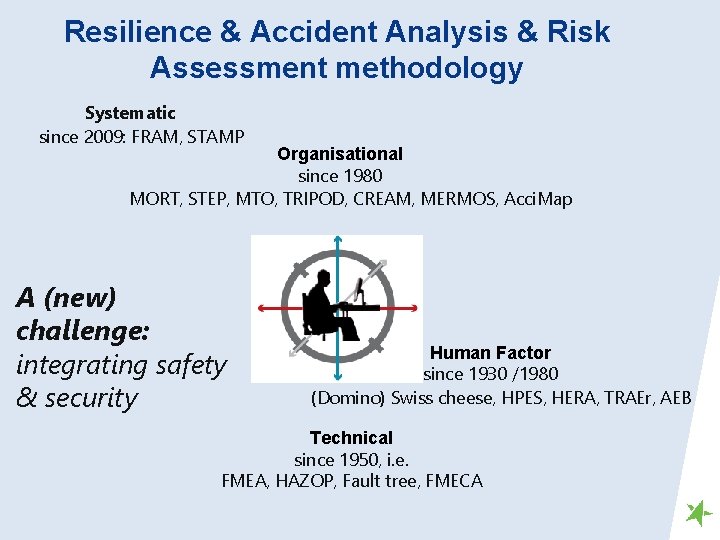 Resilience & Accident Analysis & Risk Assessment methodology

Systematic
since 2009: FRAM, STAMP

Organisational
since 1980
MORT, STEP, MTO, TRIPOD, CREAM, MERMOS, AcciMap

A (new) challenge:
integrating safety & security

Human Factor
since 1930 /1980
(Domino) Swiss cheese, HPES, HERA, TRAEr, AEB

Technical
since 1950, i.e.
FMEA, HAZOP, Fault tree, FMECA